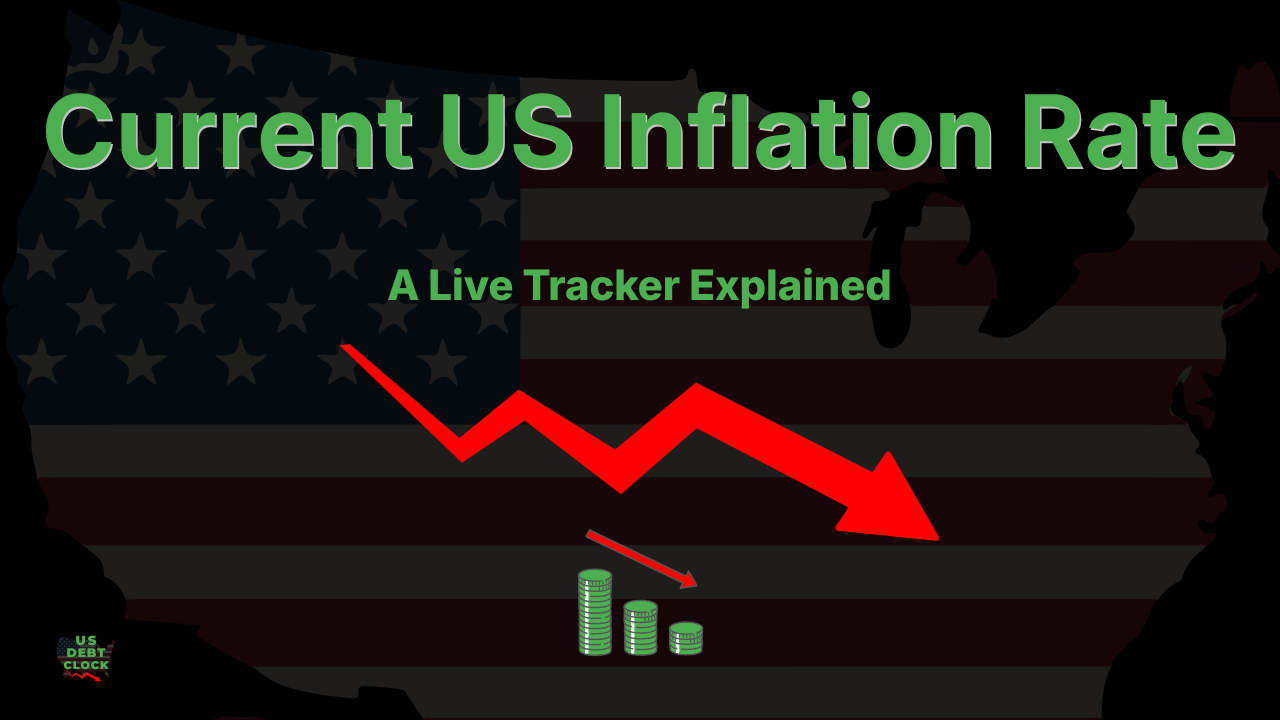 Current US Inflation Rate

A Live Tracker Explained

US
DEBT
CLOCK